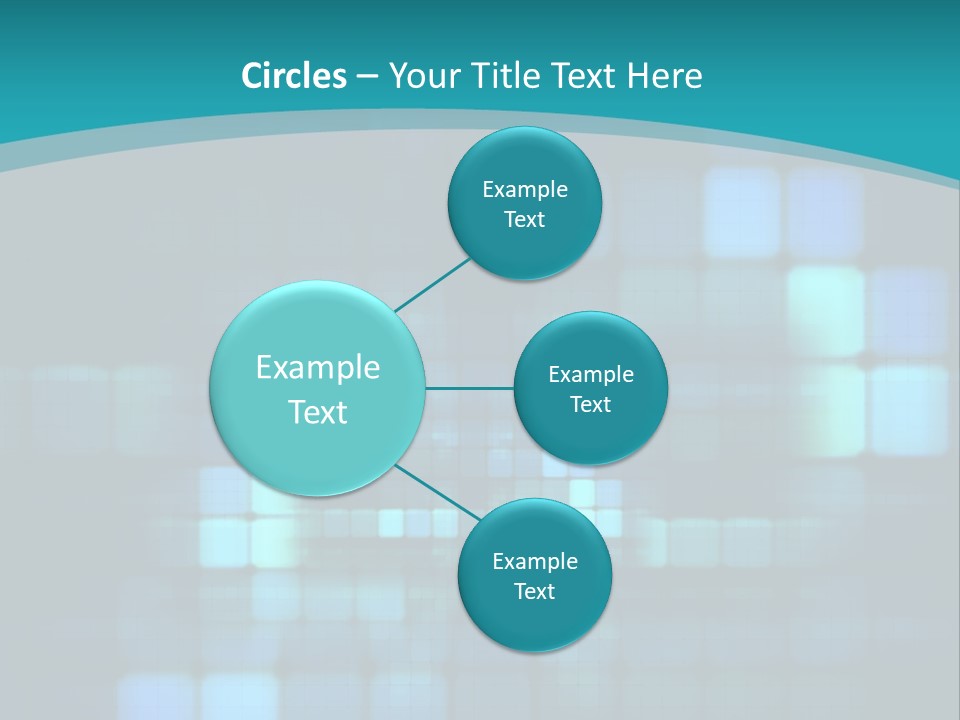 Circles – Your Title Text Here

Example Text

Example Text

Example Text

Example Text